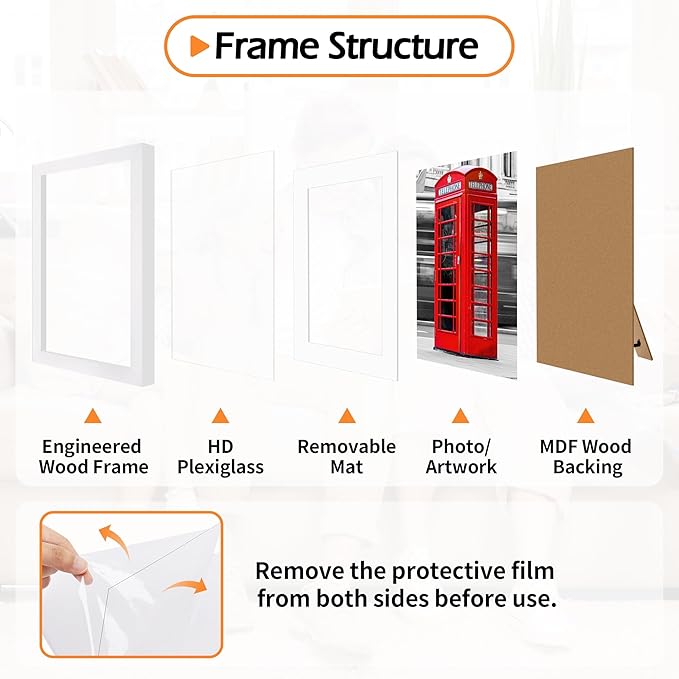 Frame Structure

TELEPHONE TELEPHONE

Engineered Wood Frame

HD Plexiglass

Removable Mat

Photo/ Artwork

MDF Wood Backing

Remove the protective film from both sides before use.